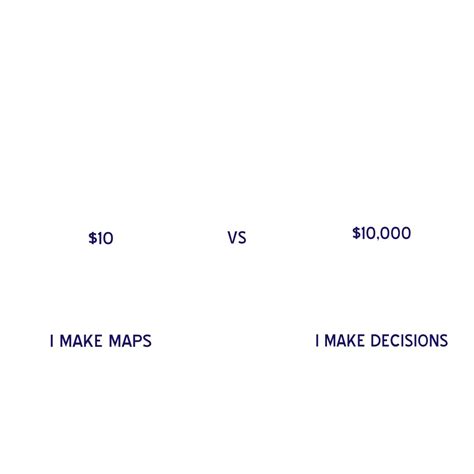 \$10

VS

\$10,000

I MAKE MAPS

I MAKE DECISIONS